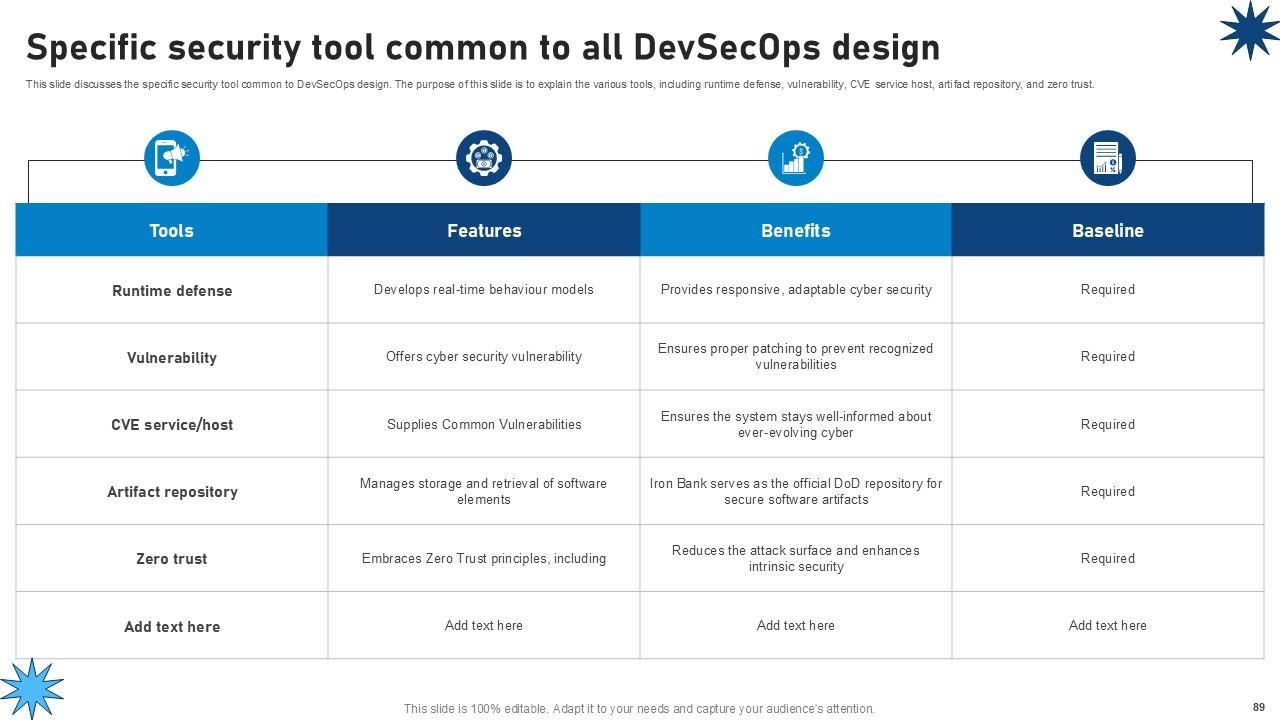 Specific security tool common to all DevSecOps design

This slide discusses the specific security tool common to DevSecOps design. The purpose of this slide is to explain the various tools, including runtime defense, vulnerability, CVE service host, artifact repository, and zero trust.

| Tools | Features | Benefits | Baseline |
|---|---|---|---|
| Runtime defense | Develops real-time behaviour models | Provides responsive, adaptable cyber security | Required |
| Vulnerability | Offers cyber security vulnerability | Ensures proper patching to prevent recognized vulnerabilities | Required |
| CVE service/host | Supplies Common Vulnerabilities | Ensures the system stays well-informed about ever-evolving cyber | Required |
| Artifact repository | Manages storage and retrieval of software elements | Iron Bank serves as the official DoD repository for secure software artifacts | Required |
| Zero trust | Embraces Zero Trust principles, including | Reduces the attack surface and enhances intrinsic security | Required |
| Add text here | Add text here | Add text here | Add text here |

This slide is 100% editable. Adapt it to your needs and capture your audience's attention.

89